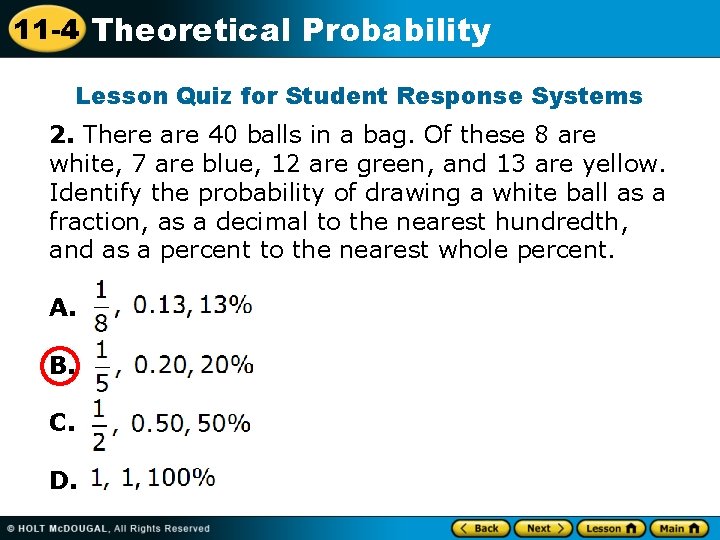 11-4 Theoretical Probability

Lesson Quiz for Student Response Systems

2. There are 40 balls in a bag. Of these 8 are white, 7 are blue, 12 are green, and 13 are yellow. Identify the probability of drawing a white ball as a fraction, as a decimal to the nearest hundredth, and as a percent to the nearest whole percent.

A. $\frac{1}{8}$, 0.13, 13%

B. $\frac{1}{5}$, 0.20, 20%

C. $\frac{1}{2}$, 0.50, 50%

D. 1, 1, 100%

© HOLT McDOUGAL, All Rights Reserved

Back Next Lesson Main